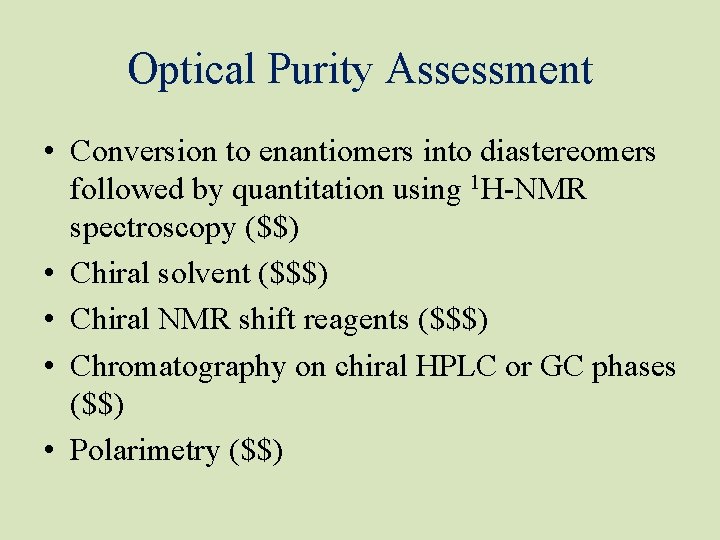 Optical Purity Assessment

• Conversion to enantiomers into diastereomers followed by quantitation using $^1$H-NMR spectroscopy (\$\$)

• Chiral solvent (\$\$\$)

• Chiral NMR shift reagents (\$\$\$)

• Chromatography on chiral HPLC or GC phases (\$\$)

• Polarimetry (\$\$)